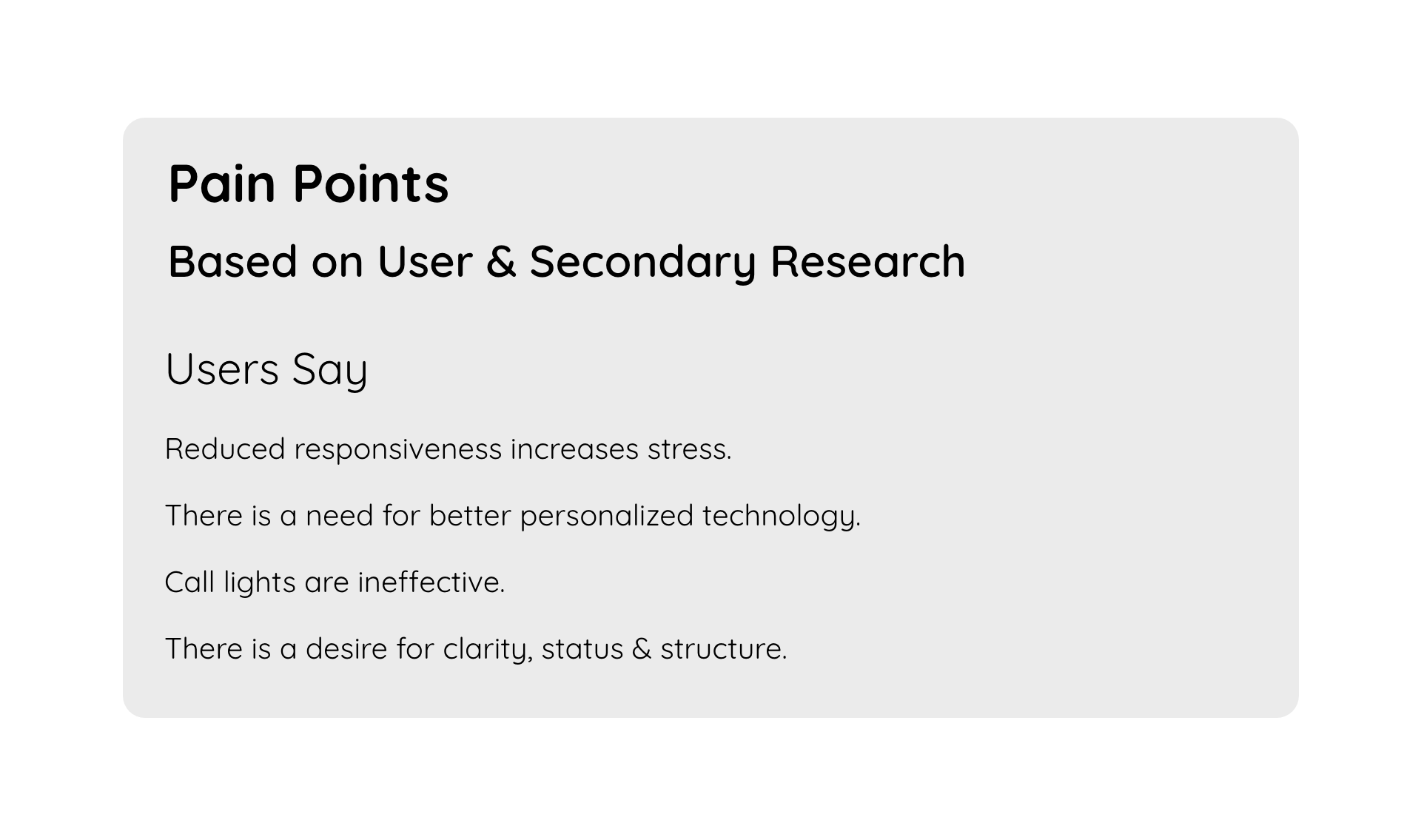 Pain Points

Based on User & Secondary Research

Users Say

Reduced responsiveness increases stress.

There is a need for better personalized technology.

Call lights are ineffective.

There is a desire for clarity, status & structure.